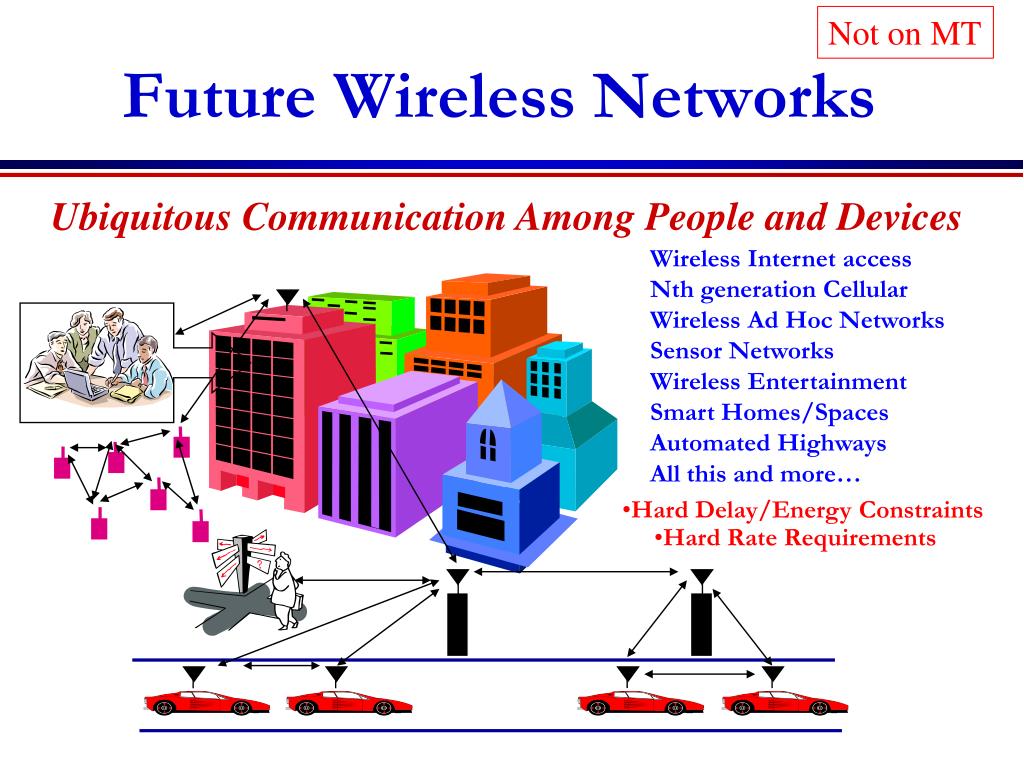 Not on MT

Future Wireless Networks

Ubiquitous Communication Among People and Devices

Wireless Internet access
Nth generation Cellular
Wireless Ad Hoc Networks
Sensor Networks
Wireless Entertainment
Smart Homes/Spaces
Automated Highways
All this and more…

•Hard Delay/Energy Constraints
•Hard Rate Requirements